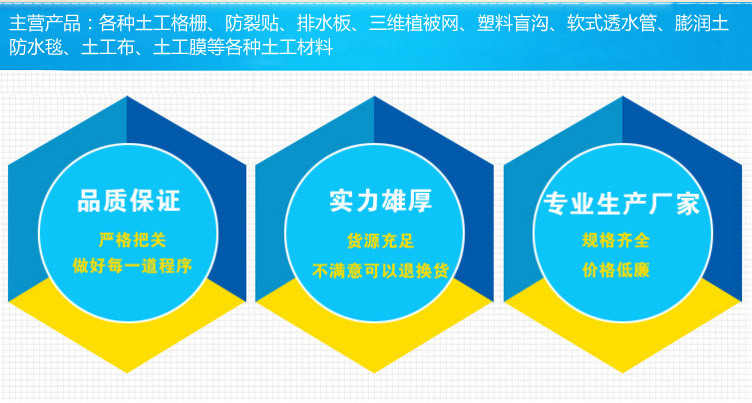 主营产品：各种土工格栅、防裂贴、排水板、三维植被网、塑料盲沟、软式透水管、膨润土防水毯、土工布、土工膜等各种土工材料

品质保证
严格把关
做好每一道程序

实力雄厚
货源充足
不满意可以退换货

专业生产厂家
规格齐全
价格低廉